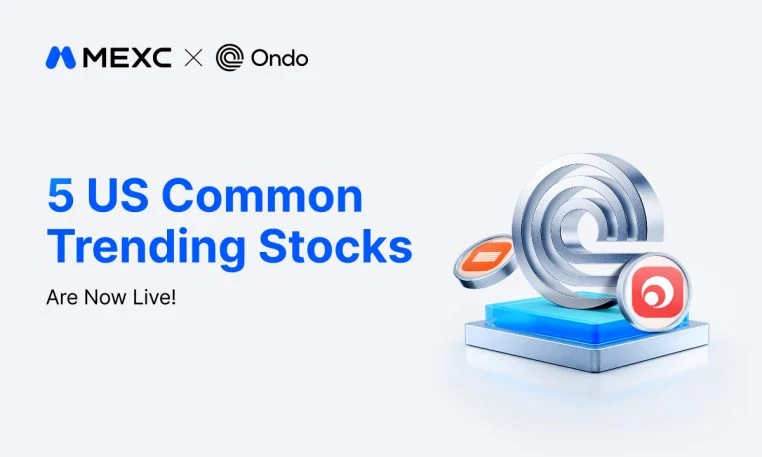 MEXC × Ondo

5 US Common Trending Stocks

Are Now Live!